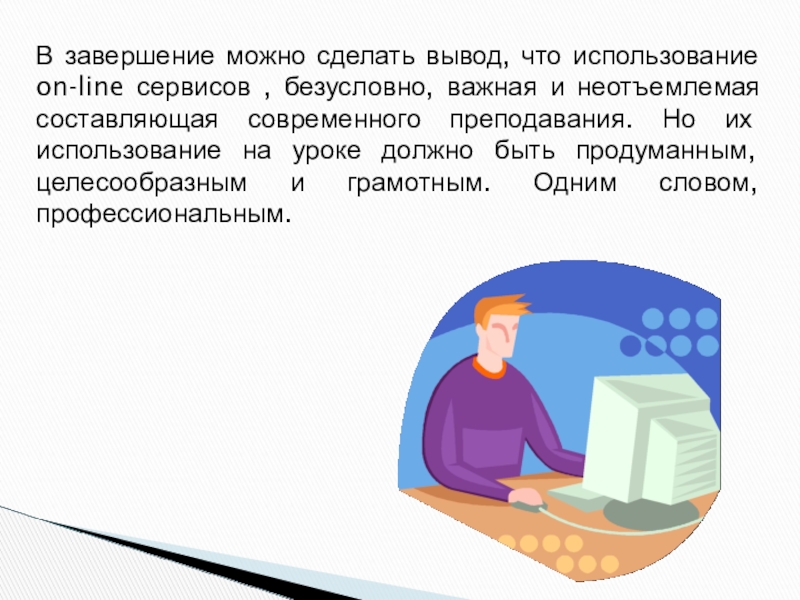 В завершение можно сделать вывод, что использование on-line сервисов , безусловно, важная и неотъемлемая составляющая современного преподавания. Но их использование на уроке должно быть продуманным, целесообразным и грамотным. Одним словом, профессиональным.